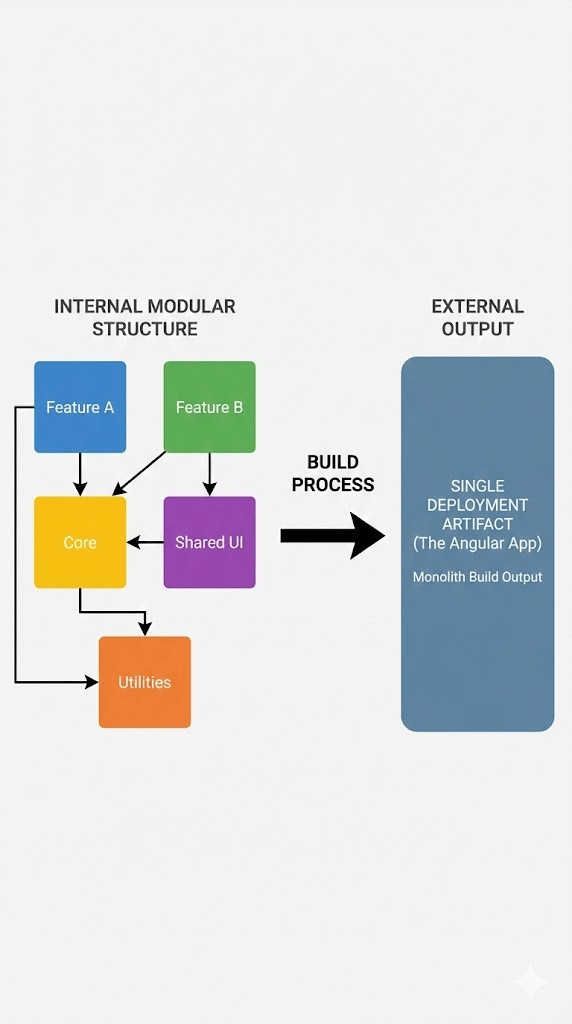 INTERNAL MODULAR STRUCTURE

Feature A

Feature B

Core

Shared UI

Utilities

BUILD PROCESS

EXTERNAL OUTPUT

SINGLE DEPLOYMENT ARTIFACT (The Angular App)

Monolith Build Output